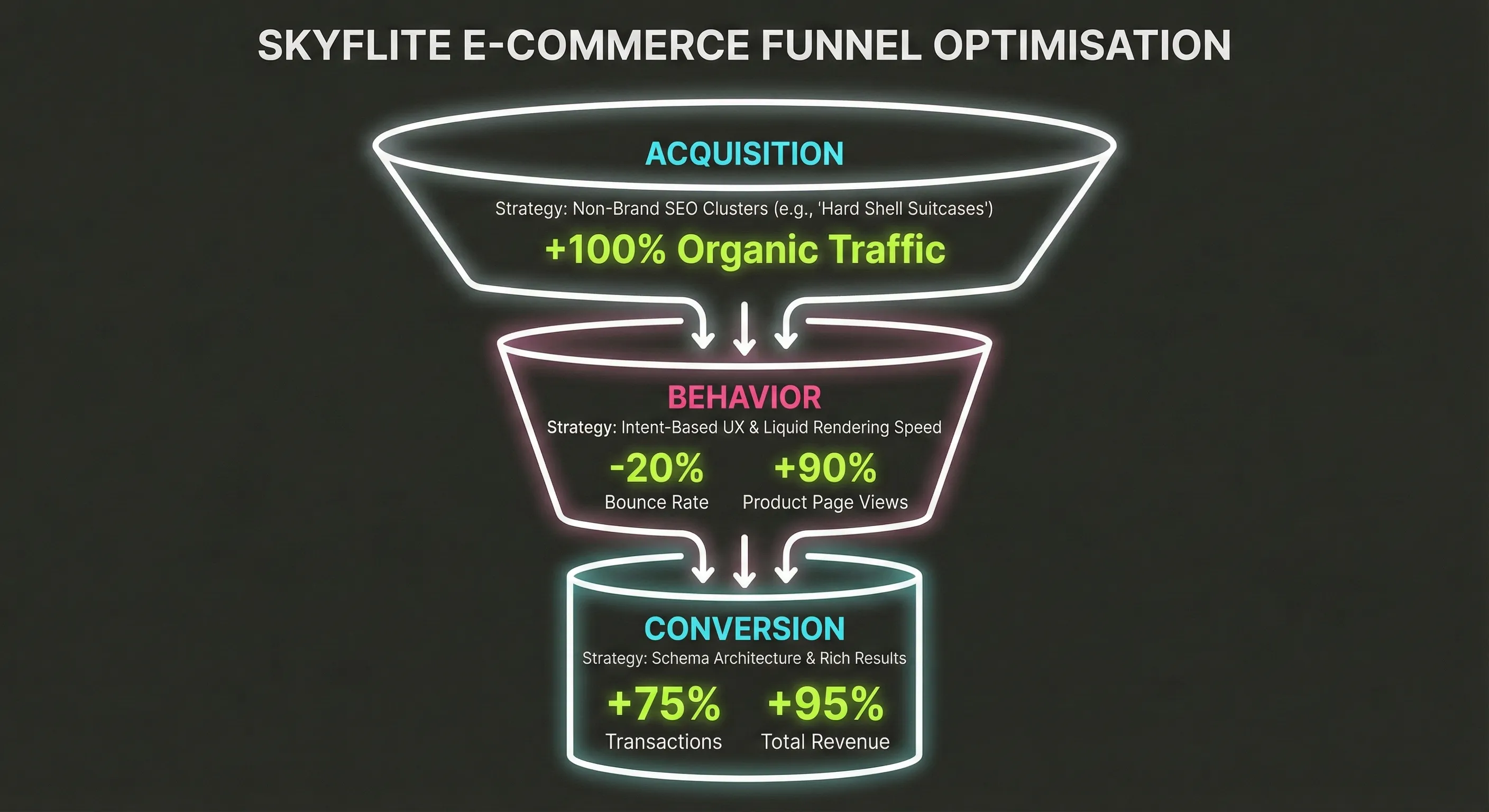 SKYFLITE E-COMMERCE FUNNEL OPTIMISATION

ACQUISITION

Strategy: Non-Brand SEO Clusters (e.g., 'Hard Shell Suitcases')

+100% Organic Traffic

BEHAVIOR

Strategy: Intent-Based UX & Liquid Rendering Speed

-20%
Bounce Rate

+90%
Product Page Views

CONVERSION

Strategy: Schema Architecture & Rich Results

+75%
Transactions

+95%
Total Revenue